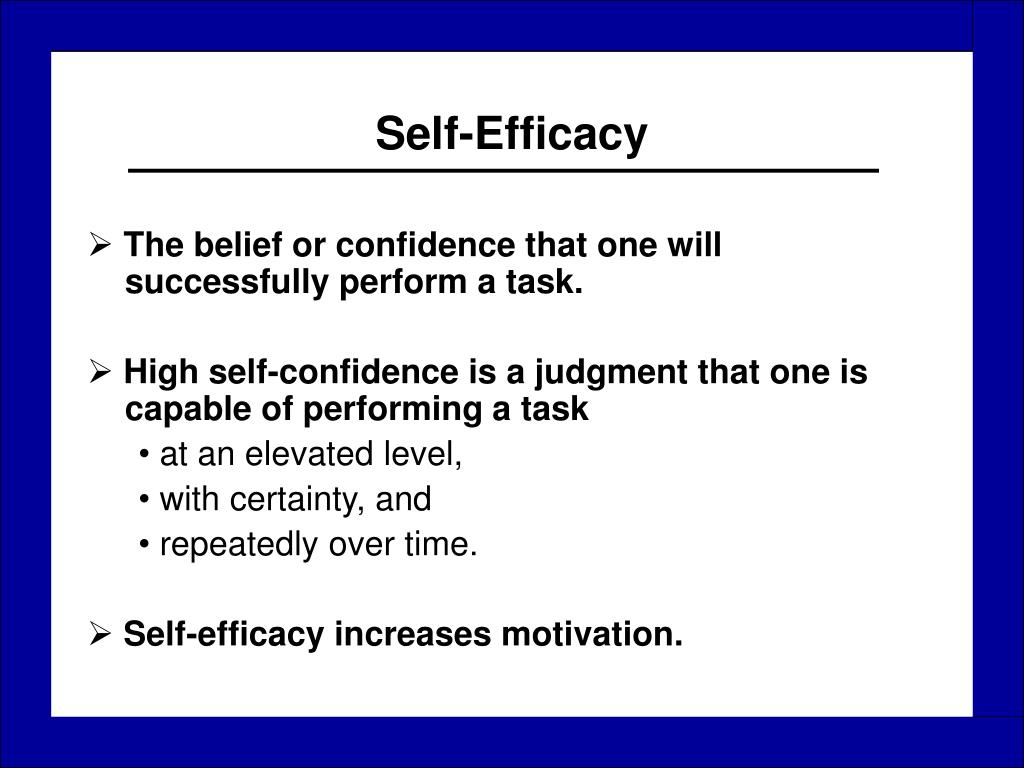 Self-Efficacy

➢ The belief or confidence that one will successfully perform a task.

➢ High self-confidence is a judgment that one is capable of performing a task

• at an elevated level,

• with certainty, and

• repeatedly over time.

➢ Self-efficacy increases motivation.